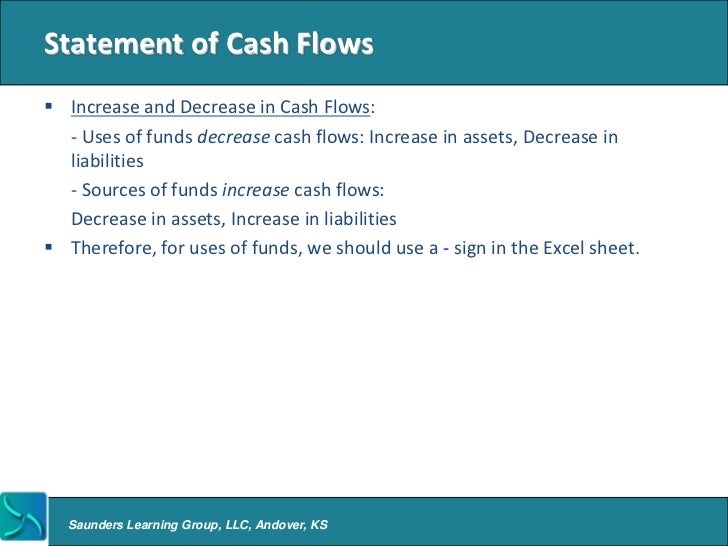 Statement of Cash Flows

▪ Increase and Decrease in Cash Flows:

- Uses of funds decrease cash flows: Increase in assets, Decrease in liabilities

- Sources of funds increase cash flows:

Decrease in assets, Increase in liabilities

▪ Therefore, for uses of funds, we should use a - sign in the Excel sheet.

Saunders Learning Group, LLC, Andover, KS